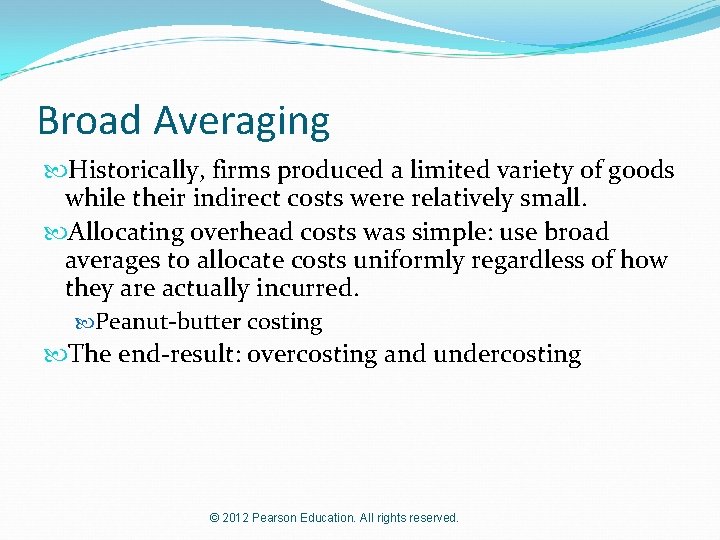 Broad Averaging

Historically, firms produced a limited variety of goods while their indirect costs were relatively small.

Allocating overhead costs was simple: use broad averages to allocate costs uniformly regardless of how they are actually incurred.

Peanut-butter costing

The end-result: overcosting and undercosting

© 2012 Pearson Education. All rights reserved.